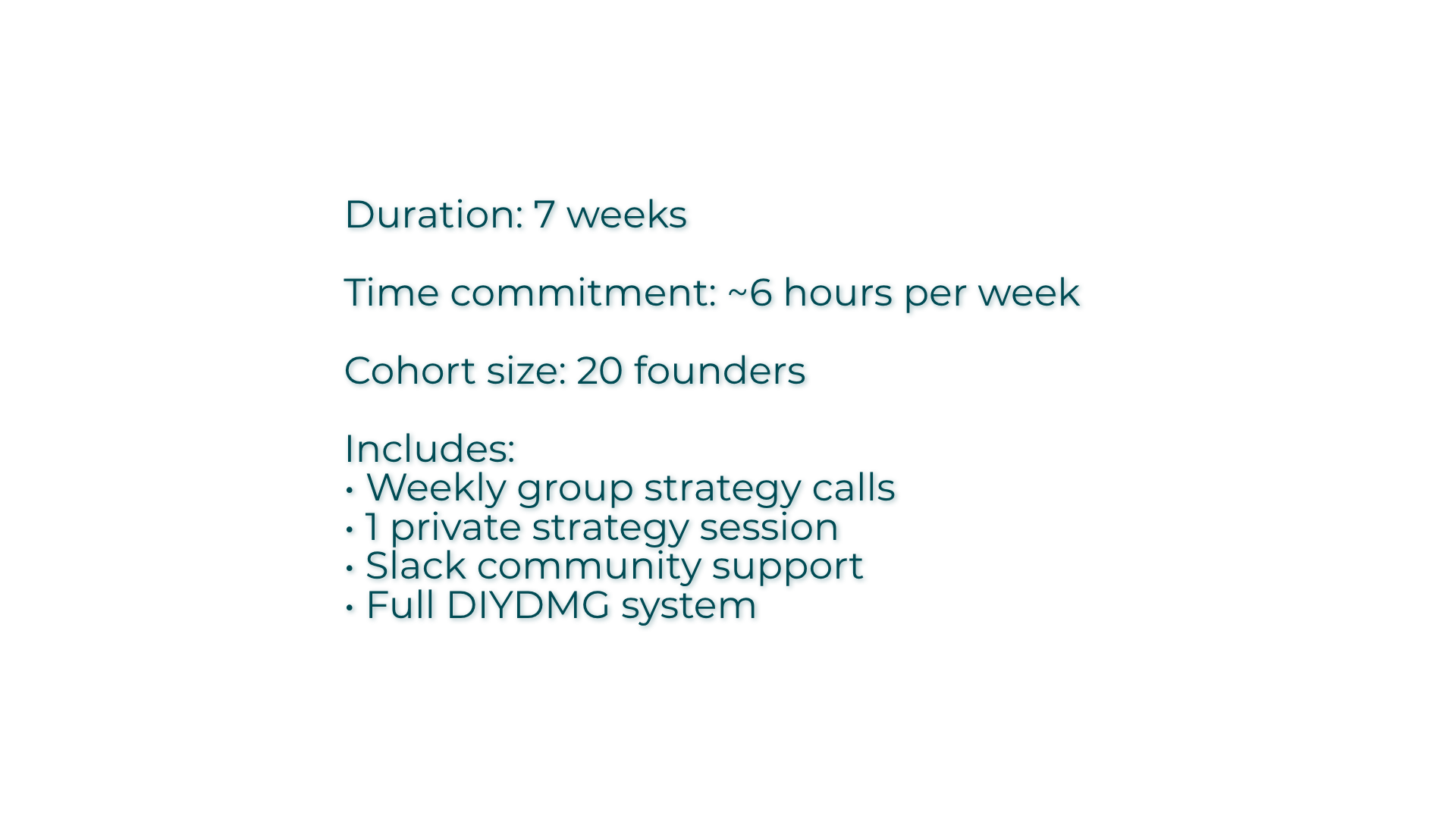 Duration: 7 weeks

Time commitment: ~6 hours per week

Cohort size: 20 founders

Includes:
• Weekly group strategy calls
• 1 private strategy session
• Slack community support
• Full DIYDMG system